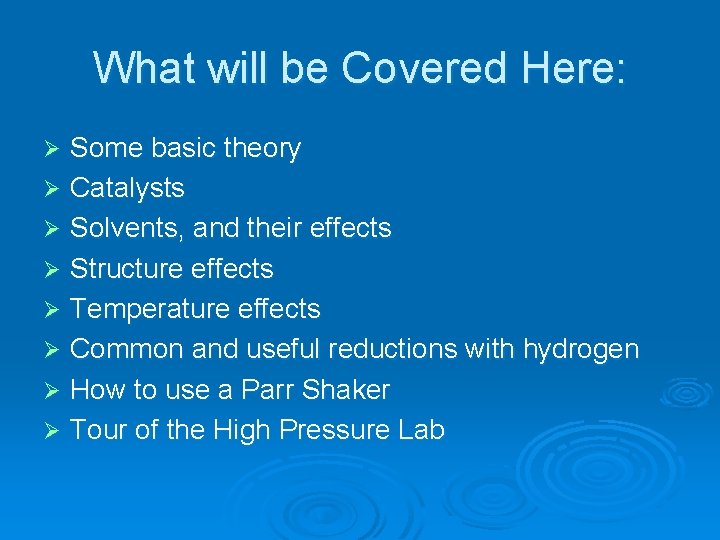 What will be Covered Here:

➢ Some basic theory
➢ Catalysts
➢ Solvents, and their effects
➢ Structure effects
➢ Temperature effects
➢ Common and useful reductions with hydrogen
➢ How to use a Parr Shaker
➢ Tour of the High Pressure Lab